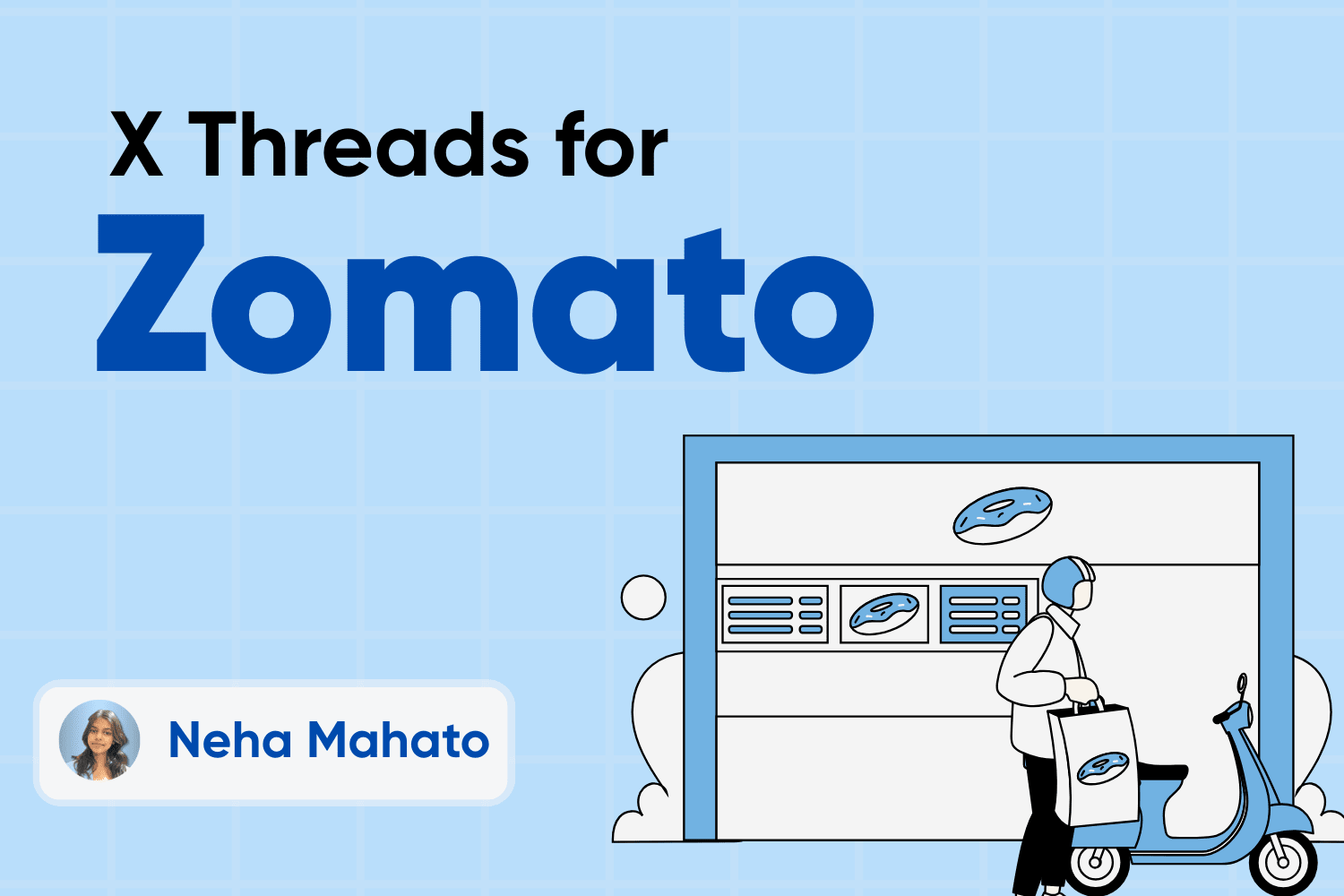 X Threads for
Zomato

Neha Mahato